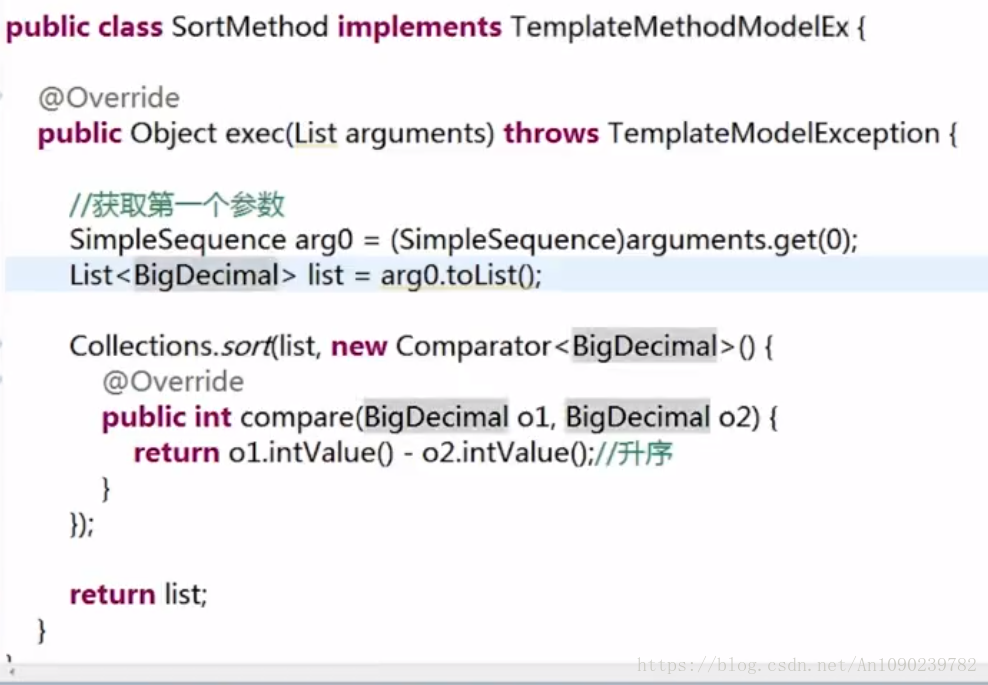 public class SortMethod implements TemplateMethodModelEx {

@Override
public Object exec(List arguments) throws TemplateModelException {

//获取第一个参数
SimpleSequence arg0 = (SimpleSequence)arguments.get(0);
List<BigDecimal> list = arg0.toList();

Collections.sort(list, new Comparator<BigDecimal>() {
@Override
public int compare(BigDecimal o1, BigDecimal o2) {
return o1.intValue() - o2.intValue();//升序
}
});

return list;
}

https://blog.csdn.net/An1090239782